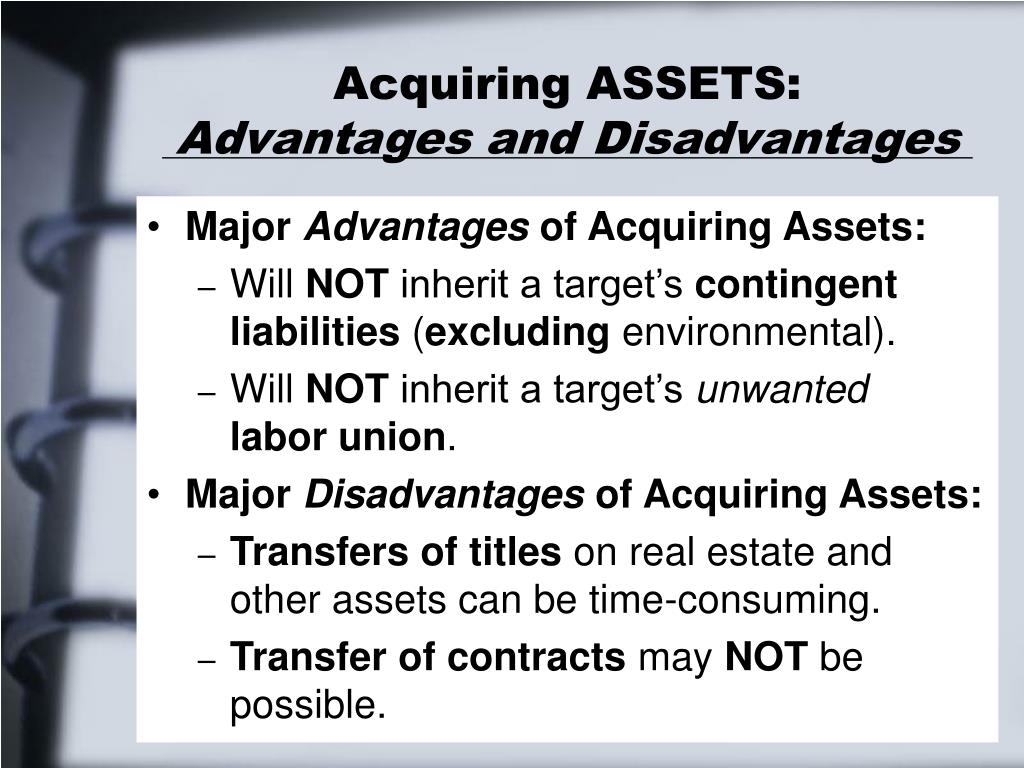 Acquiring ASSETS:
Advantages and Disadvantages

• Major Advantages of Acquiring Assets:
– Will NOT inherit a target's contingent liabilities (excluding environmental).
– Will NOT inherit a target's unwanted labor union.
• Major Disadvantages of Acquiring Assets:
– Transfers of titles on real estate and other assets can be time-consuming.
– Transfer of contracts may NOT be possible.